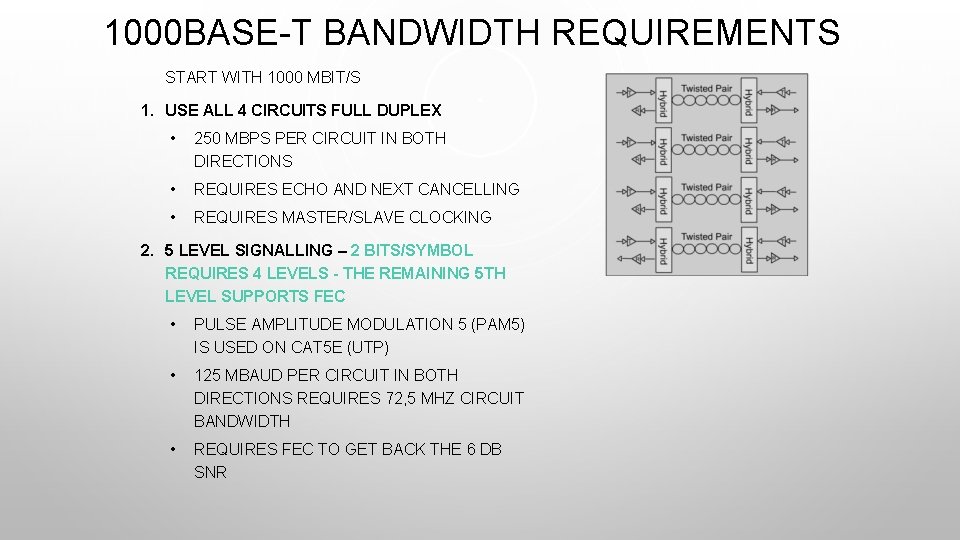 1000BASE-T BANDWIDTH REQUIREMENTS

START WITH 1000 MBIT/S

1. USE ALL 4 CIRCUITS FULL DUPLEX
• 250 MBPS PER CIRCUIT IN BOTH DIRECTIONS
• REQUIRES ECHO AND NEXT CANCELLING
• REQUIRES MASTER/SLAVE CLOCKING

2. 5 LEVEL SIGNALLING – 2 BITS/SYMBOL REQUIRES 4 LEVELS - THE REMAINING 5TH LEVEL SUPPORTS FEC
• PULSE AMPLITUDE MODULATION 5 (PAM5) IS USED ON CAT5E (UTP)
• 125 MBAUD PER CIRCUIT IN BOTH DIRECTIONS REQUIRES 72,5 MHZ CIRCUIT BANDWIDTH
• REQUIRES FEC TO GET BACK THE 6 DB SNR

Hybrid Twisted Pair Hybrid
Hybrid Twisted Pair Hybrid
Hybrid Twisted Pair Hybrid
Hybrid Twisted Pair Hybrid